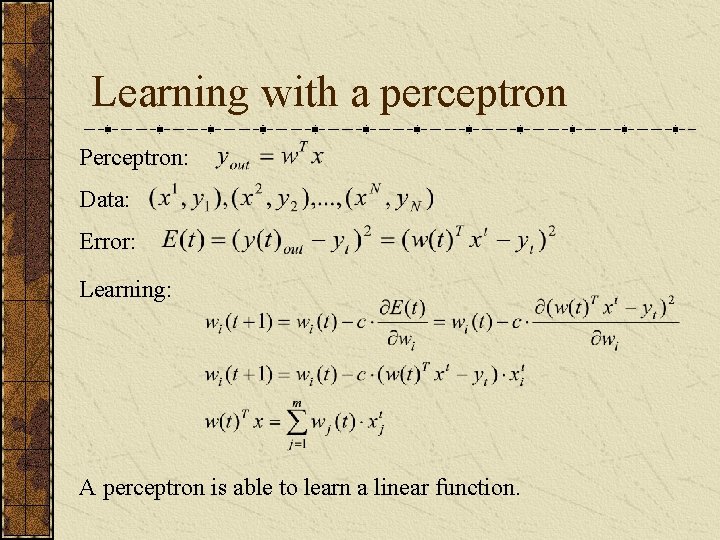 Learning with a perceptron

Perceptron: $y_{out} = w^T x$

Data: $(x^1, y_1), (x^2, y_2), ..., (x^N, y_N)$

Error: $E(t) = (y(t)_{out} - y_t)^2 = (w(t)^T x^t - y_t)^2$

Learning:

$w_i(t+1) = w_i(t) - c \cdot \frac{\partial E(t)}{\partial w_i} = w_i(t) - c \cdot \frac{\partial (w(t)^T x^t - y_t)^2}{\partial w_i}$

$w_i(t+1) = w_i(t) - c \cdot (w(t)^T x^t - y_t) \cdot x_i^t$

$w(t)^T x = \sum_{j=1}^{m} w_j(t) \cdot x_j^t$

A perceptron is able to learn a linear function.